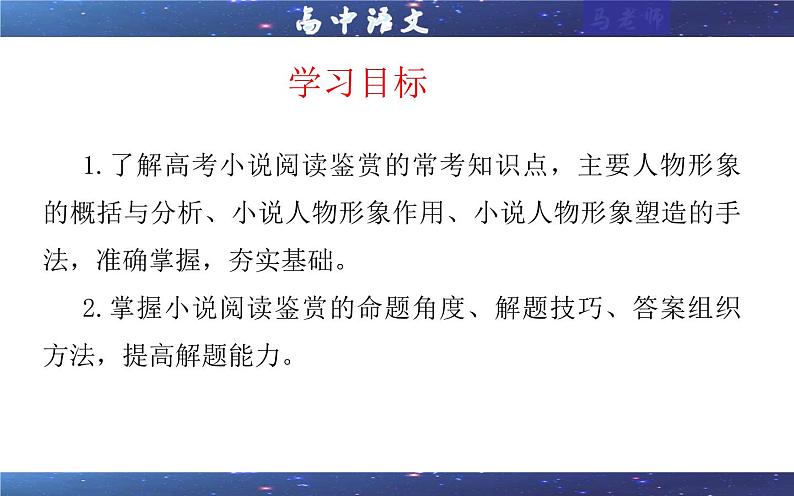 高中语文

马老师

学习目标

1.了解高考小说阅读鉴赏的常考知识点，主要人物形象的概括与分析、小说人物形象作用、小说人物形象塑造的手法，准确掌握，夯实基础。

2.掌握小说阅读鉴赏的命题角度、解题技巧、答案组织方法，提高解题能力。